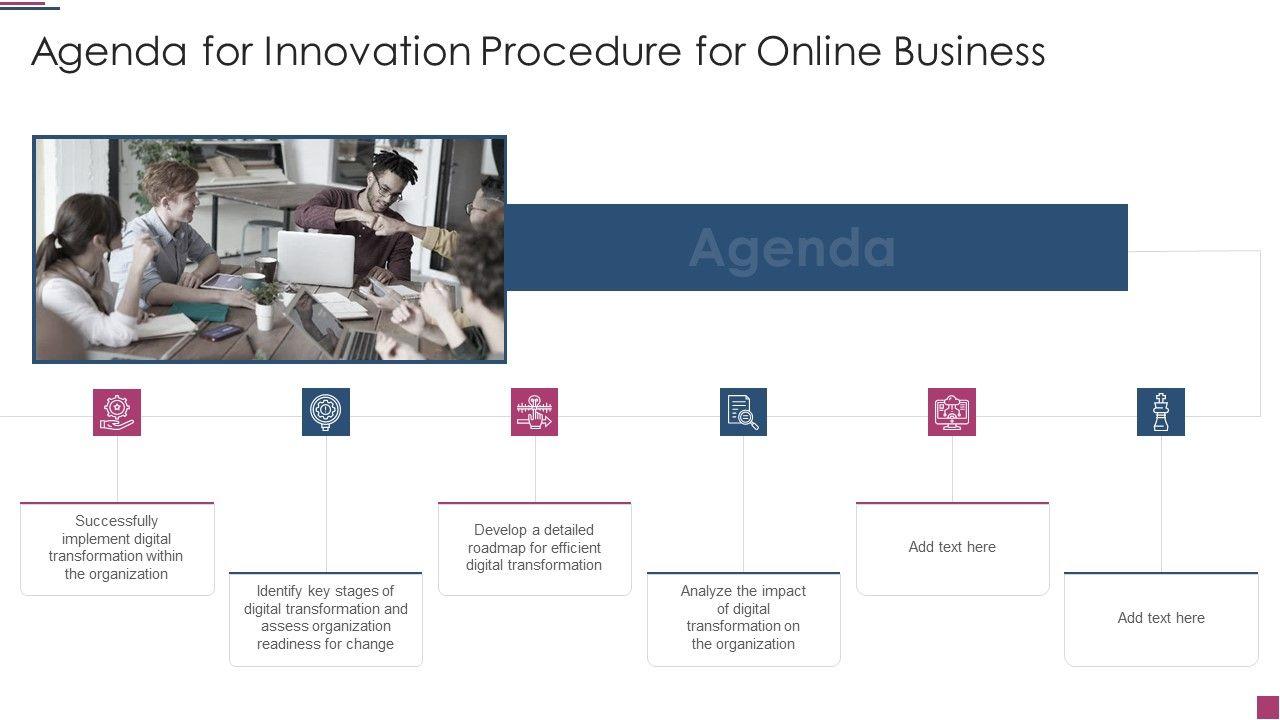 Agenda for Innovation Procedure for Online Business

Agenda

Successfully implement digital transformation within the organization

Identify key stages of digital transformation and assess organization readiness for change

Develop a detailed roadmap for efficient digital transformation

Analyze the impact of digital transformation on the organization

Add text here

Add text here